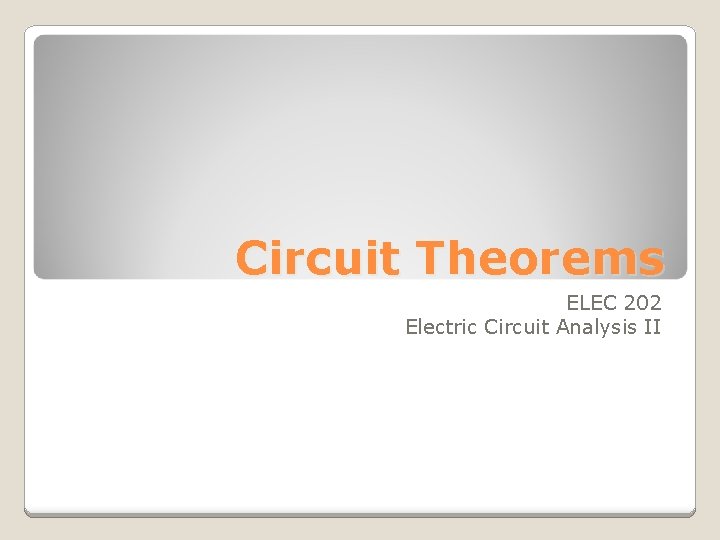 Circuit Theorems

ELEC 202
Electric Circuit Analysis II